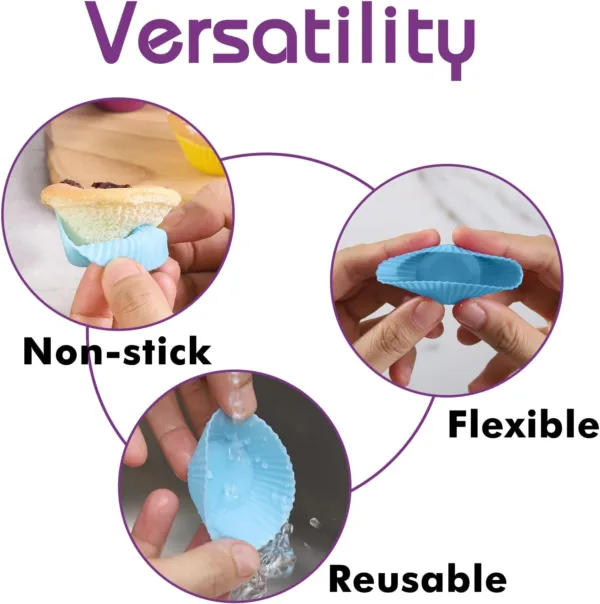 Versatility

Non-stick

Flexible

Reusable